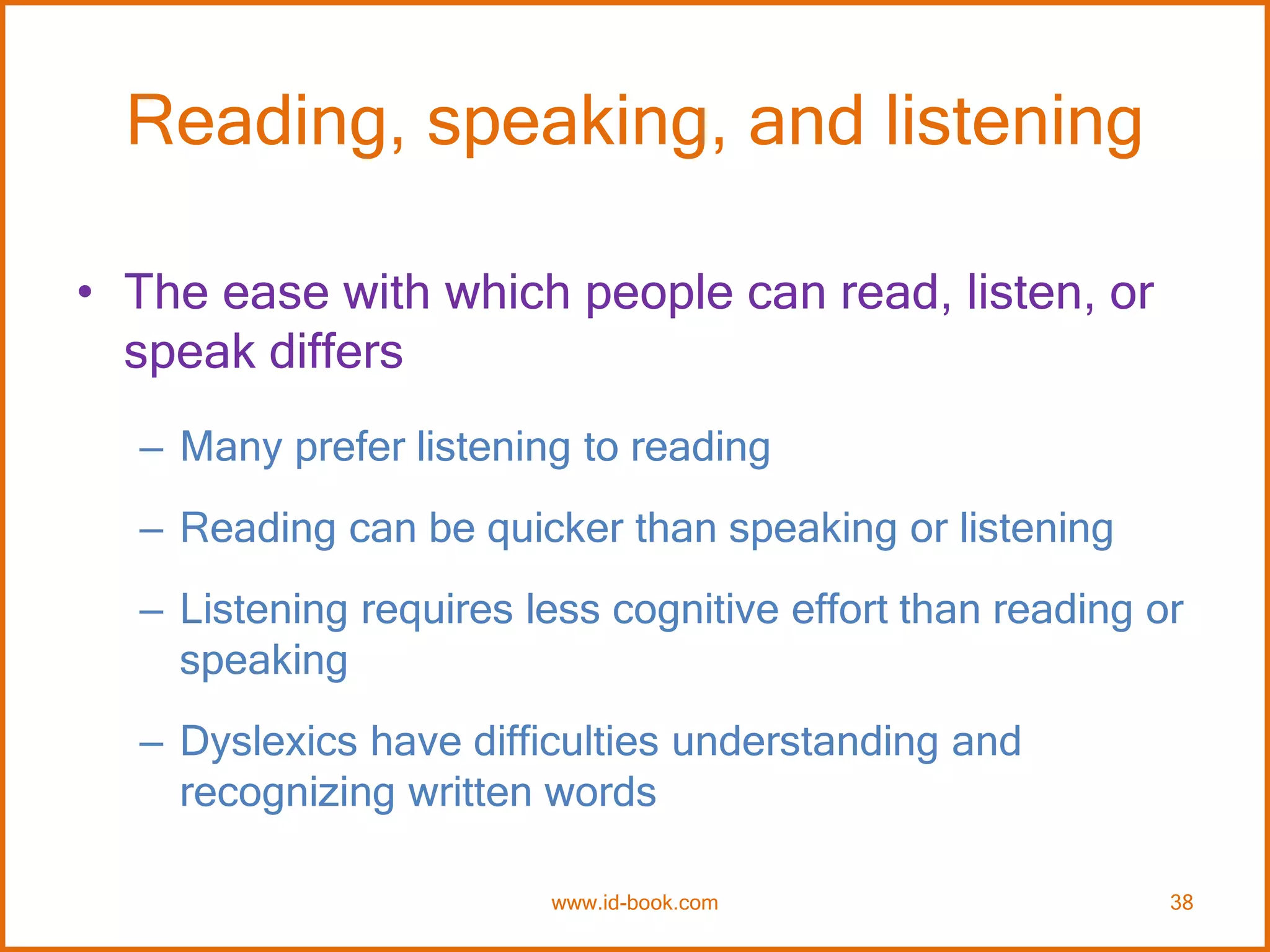 Reading, speaking, and listening

• The ease with which people can read, listen, or speak differs

– Many prefer listening to reading

– Reading can be quicker than speaking or listening

– Listening requires less cognitive effort than reading or speaking

– Dyslexics have difficulties understanding and recognizing written words

www.id-book.com

38